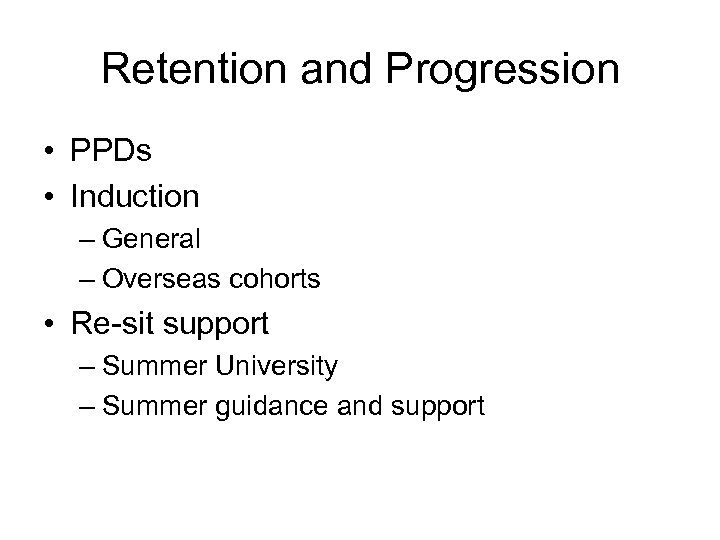 Retention and Progression

• PPDs
• Induction
– General
– Overseas cohorts
• Re-sit support
– Summer University
– Summer guidance and support